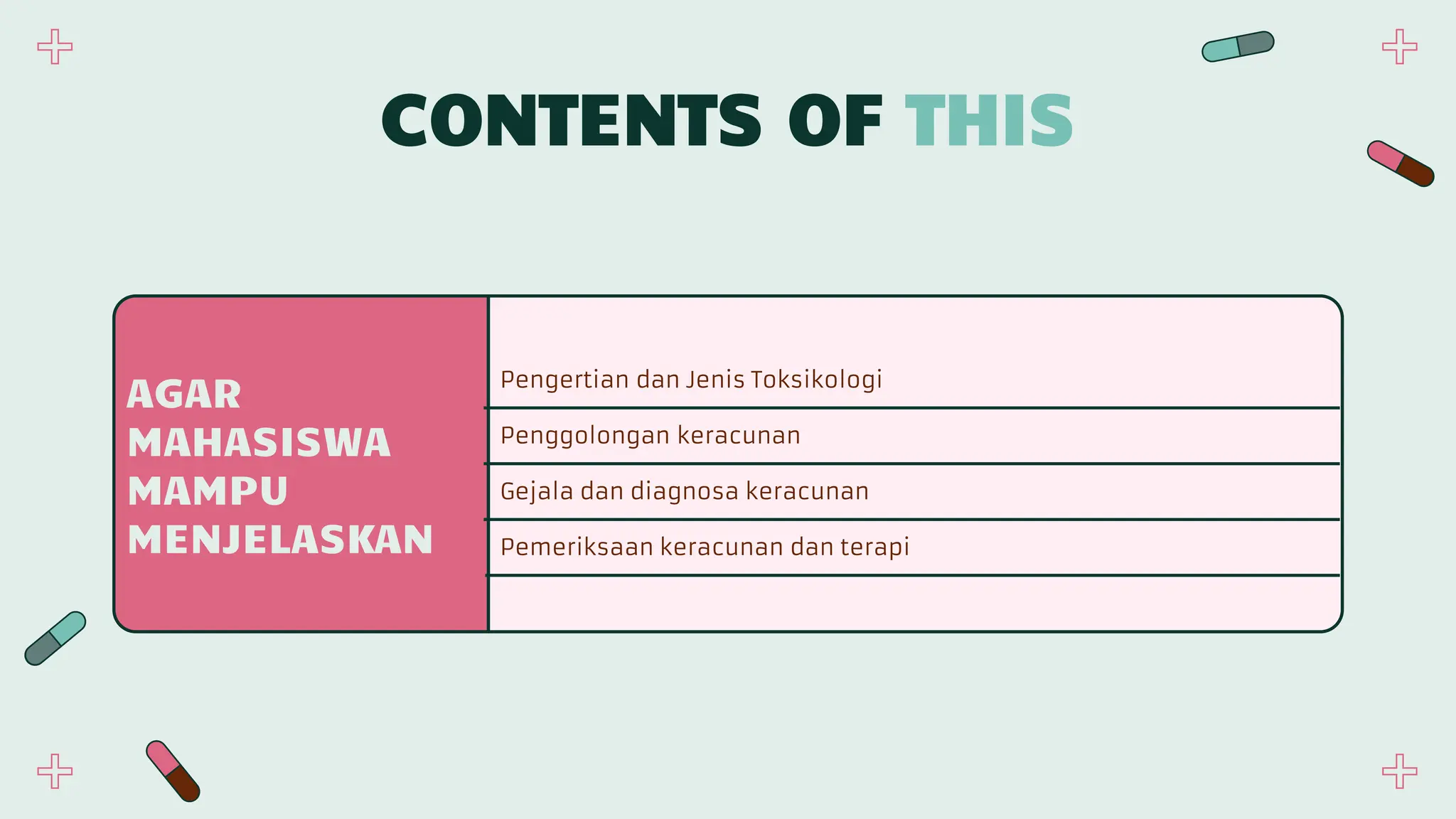 CONTENTS OF THIS

AGAR MAHASISWA MAMPU MENJELASKAN

Pengertian dan Jenis Toksikologi

Penggolongan keracunan

Gejala dan diagnosa keracunan

Pemeriksaan keracunan dan terapi